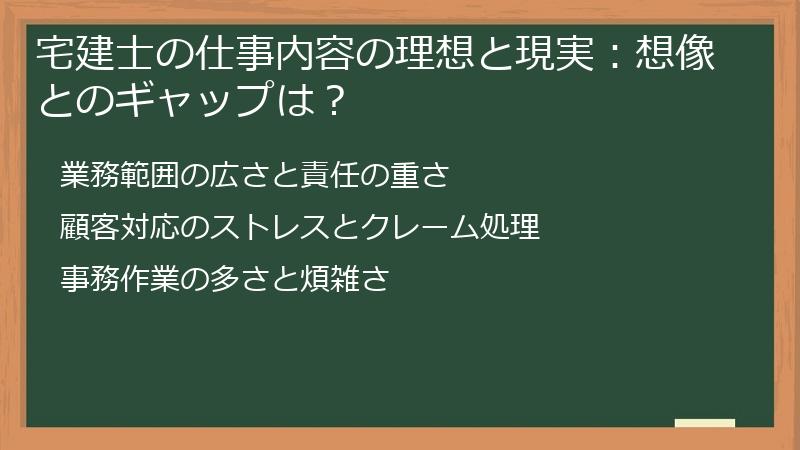 宅建士の仕事内容の理想と現実：想像とのギャップは？

業務範囲の広さと責任の重さ

顧客対応のストレスとクレーム処理

事務作業の多さと煩雑さ